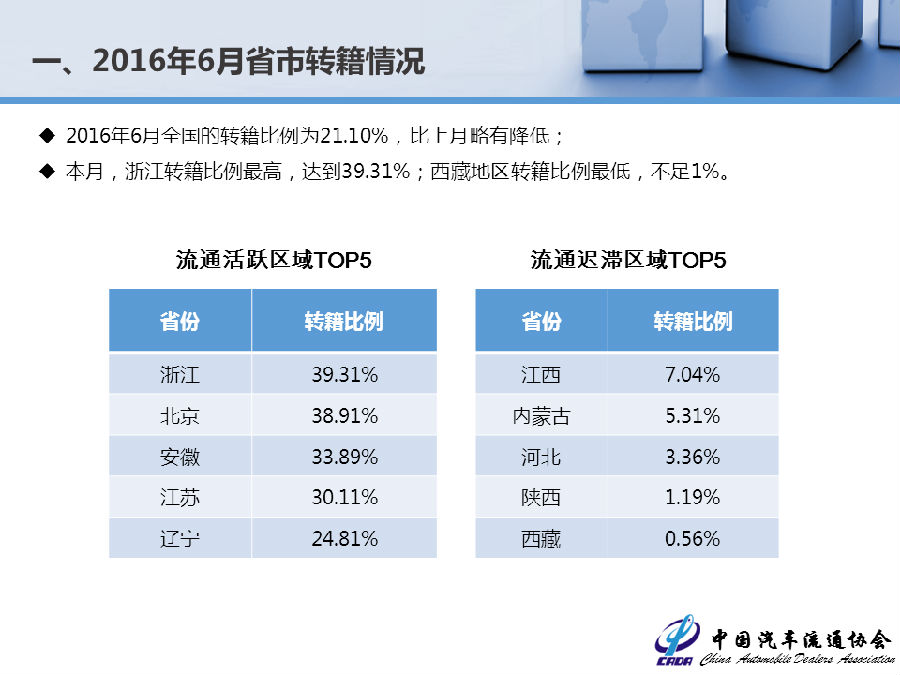 一、2016年6月省市转籍情况

◆ 2016年6月全国的转籍比例为21.10%，比上月略有降低；

◆ 本月，浙江转籍比例最高，达到39.31%；西藏地区转籍比例最低，不足1%。

流通活跃区域TOP5

| 省份 | 转籍比例 |
|---|---|
| 浙江 | 39.31% |
| 北京 | 38.91% |
| 安徽 | 33.89% |
| 江苏 | 30.11% |
| 辽宁 | 24.81% |

流通迟滞区域TOP5

| 省份 | 转籍比例 |
|---|---|
| 江西 | 7.04% |
| 内蒙古 | 5.31% |
| 河北 | 3.36% |
| 陕西 | 1.19% |
| 西藏 | 0.56% |

CADA 中国汽车流通协会 China Automobile Dealers Association